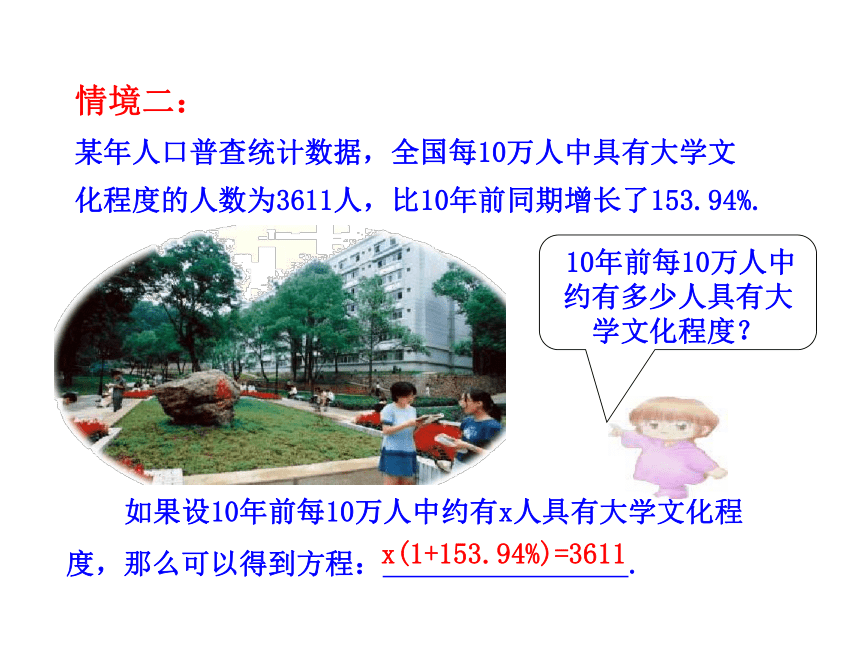 情境二：

某年人口普查统计数据，全国每10万人中具有大学文化程度的人数为3611人，比10年前同期增长了153.94%.

10年前每10万人中约有多少人具有大学文化程度？

如果设10年前每10万人中约有x人具有大学文化程度，那么可以得到方程：$x(1+153.94\%)=3611$.